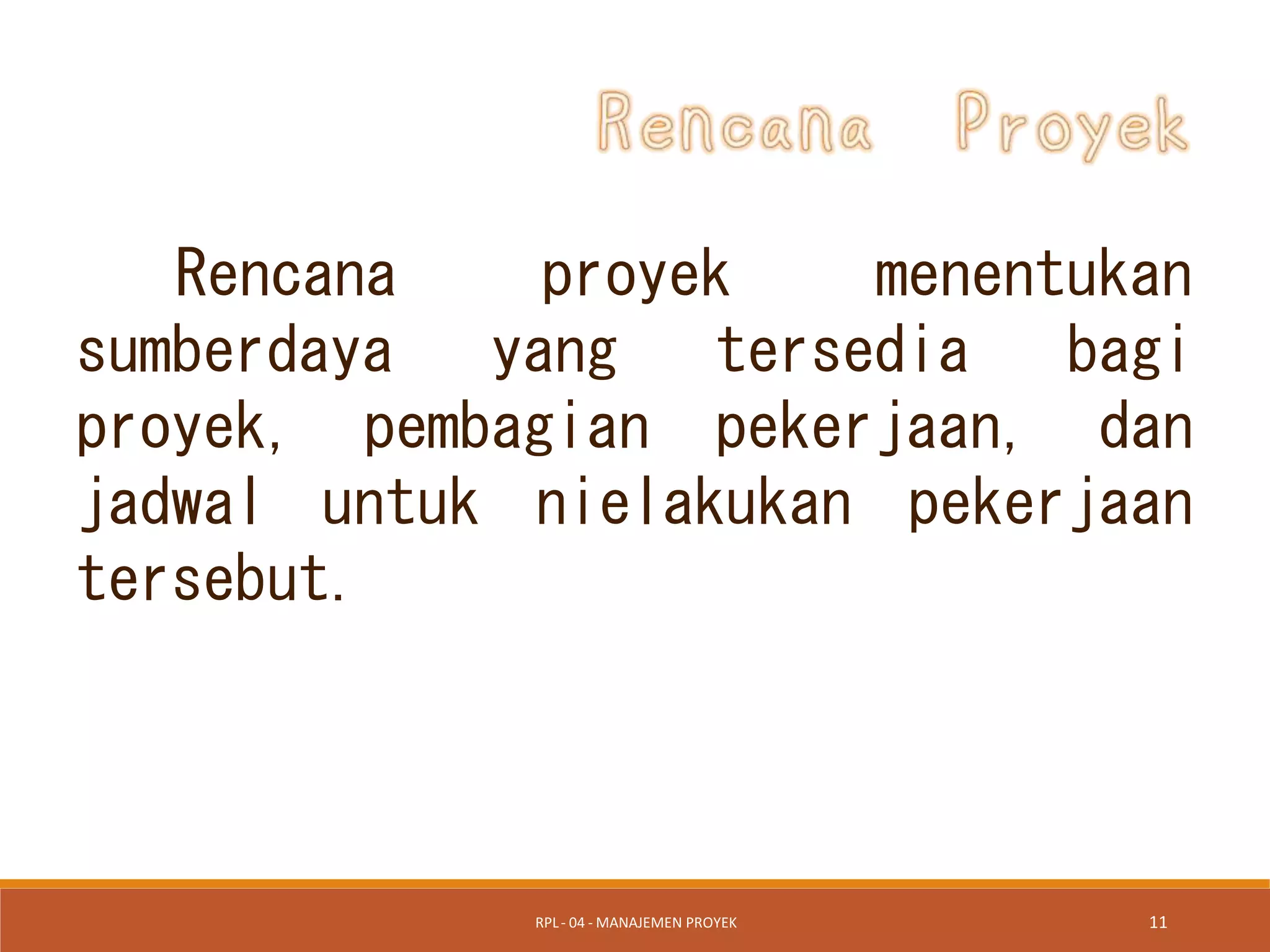 Rencana Proyek

Rencana proyek menentukan sumberdaya yang tersedia bagi proyek, pembagian pekerjaan, dan jadwal untuk nielakukan pekerjaan tersebut.

RPL - 04 - MANAJEMEN PROYEK

11